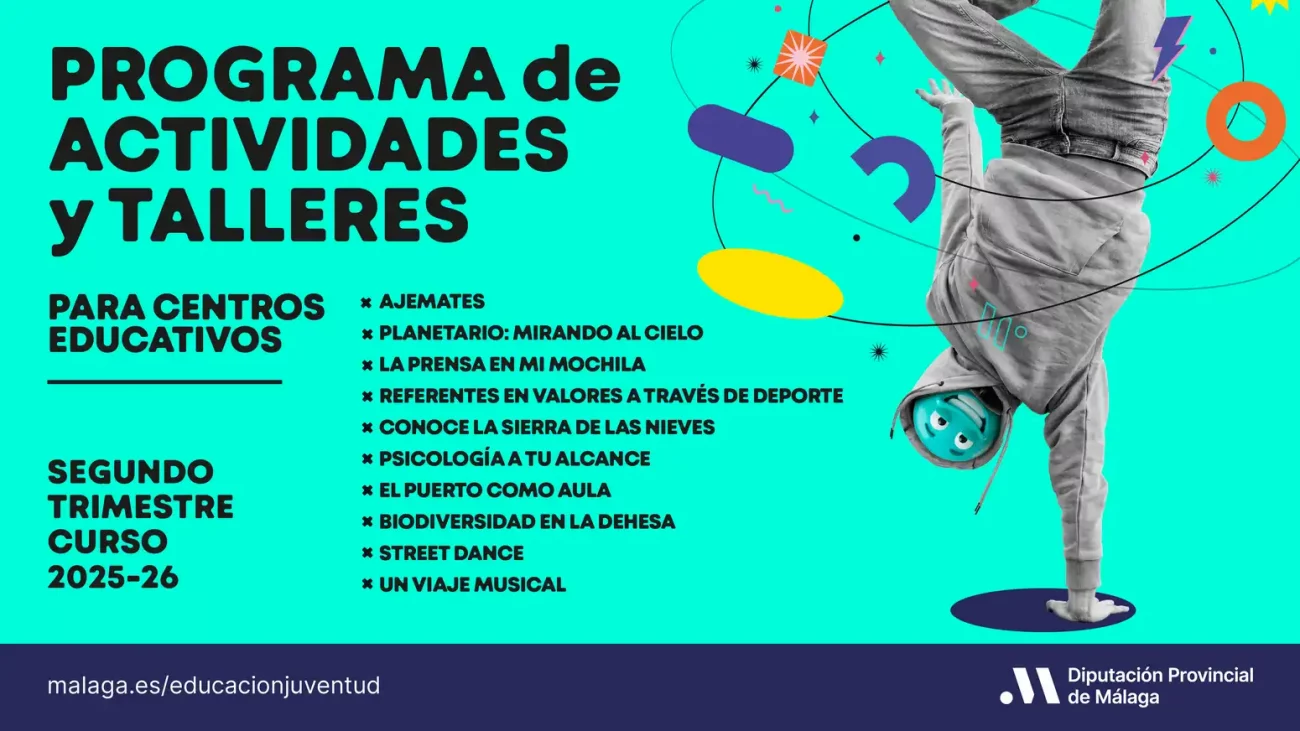 PROGRAMA de ACTIVIDADES y TALLERES

PARA CENTROS EDUCATIVOS

SEGUNDO TRIMESTRE CURSO 2025-26

× AJEMATES
× PLANETARIO: MIRANDO AL CIELO
× LA PRENSA EN MI MOCHILA
× REFERENTES EN VALORES A TRAVÉS DE DEPORTE
× CONOCE LA SIERRA DE LAS NIEVES
× PSICOLOGÍA A TU ALCANCE
× EL PUERTO COMO AULA
× BIODIVERSIDAD EN LA DEHESA
× STREET DANCE
× UN VIAJE MUSICAL

malaga.es/educacionjuventud

Diputación Provincial de Málaga